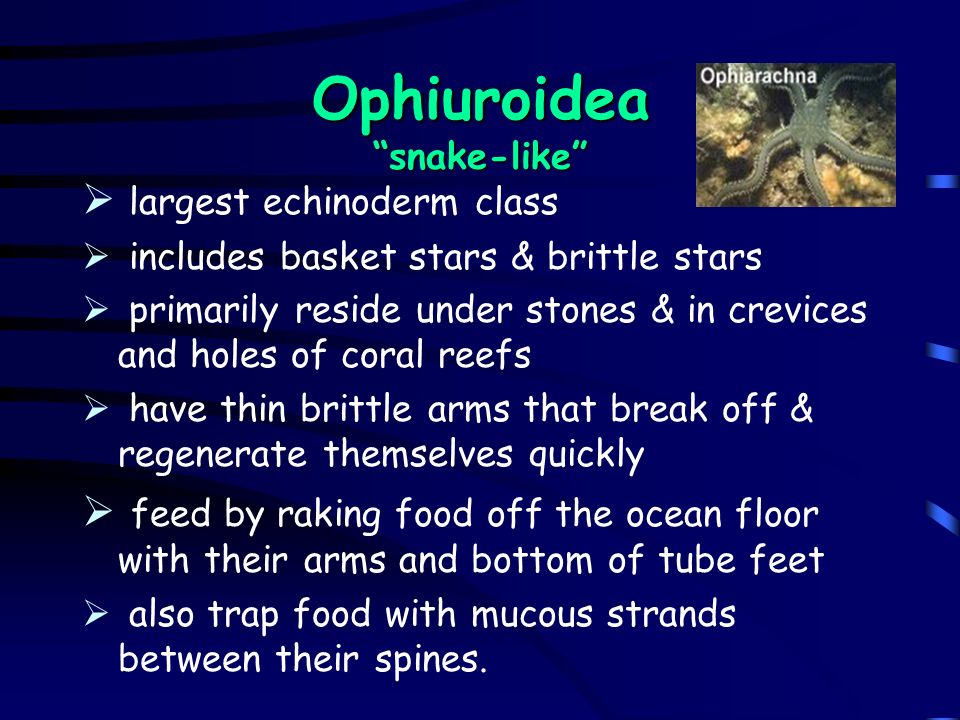 Ophiuroidea
“snake-like”

Ophiarachna

➢ largest echinoderm class

➢ includes basket stars & brittle stars

➢ primarily reside under stones & in crevices and holes of coral reefs

➢ have thin brittle arms that break off & regenerate themselves quickly

➢ feed by raking food off the ocean floor with their arms and bottom of tube feet

➢ also trap food with mucous strands between their spines.